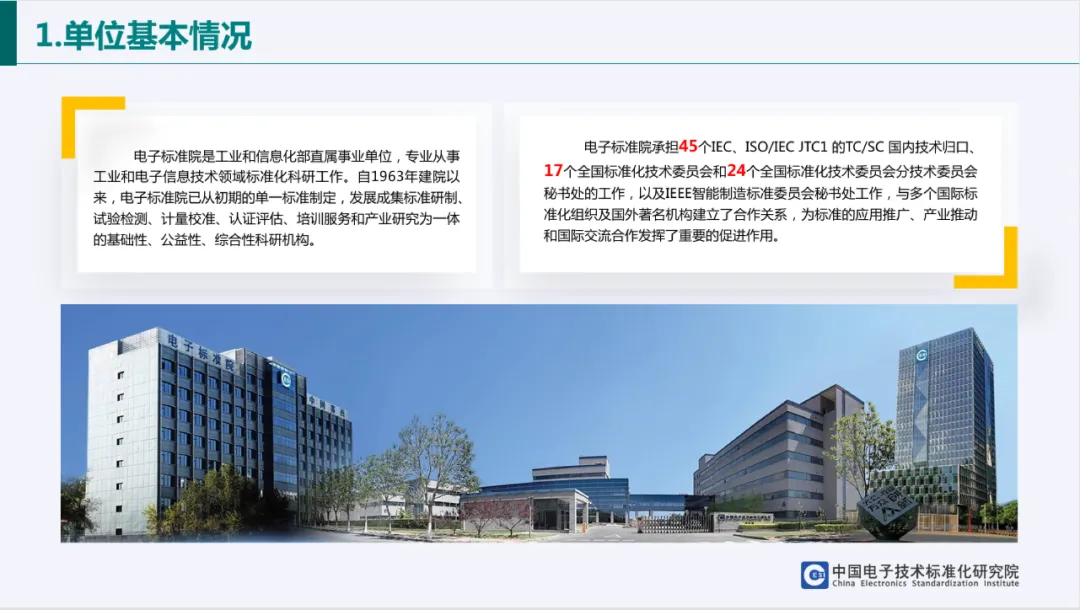 1.单位基本情况

电子标准院是工业和信息化部直属事业单位，专业从事工业和电子信息技术领域标准化科研工作。自1963年建院以来，电子标准院已从初期的单一标准制定，发展成集标准研制、试验检测、计量校准、认证评估、培训服务和产业研究为一体的基础性、公益性、综合性科研机构。

电子标准院承担45个IEC、ISO/IEC JTC1 的TC/SC 国内技术归口、17个全国标准化技术委员会和24个全国标准化技术委员会分技术委员会秘书处的工作，以及IEEE智能制造标准委员会秘书处工作，与多个国际标准化组织及国外著名机构建立了合作关系，为标准的应用推广、产业推动和国际交流合作发挥了重要的促进作用。

电子标准院

中国电子技术标准化研究院
China Electronics Standardization Institute